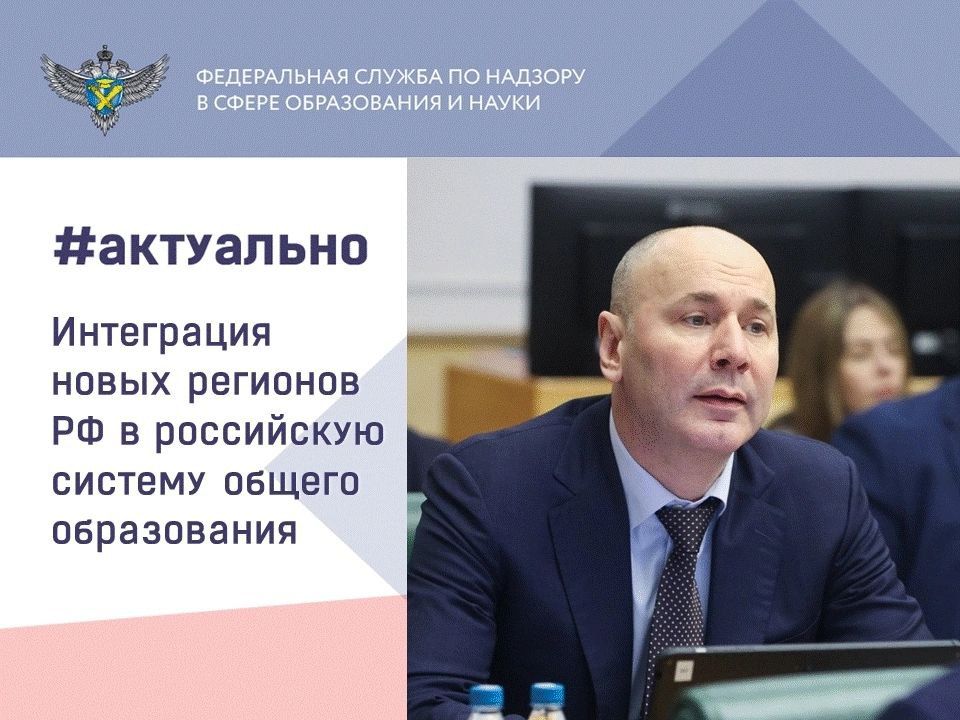 ФЕДЕРАЛЬНАЯ СЛУЖБА ПО НАДЗОРУ В СФЕРЕ ОБРАЗОВАНИЯ И НАУКИ

#актуально

Интеграция новых регионов РФ в российскую систему общего образования